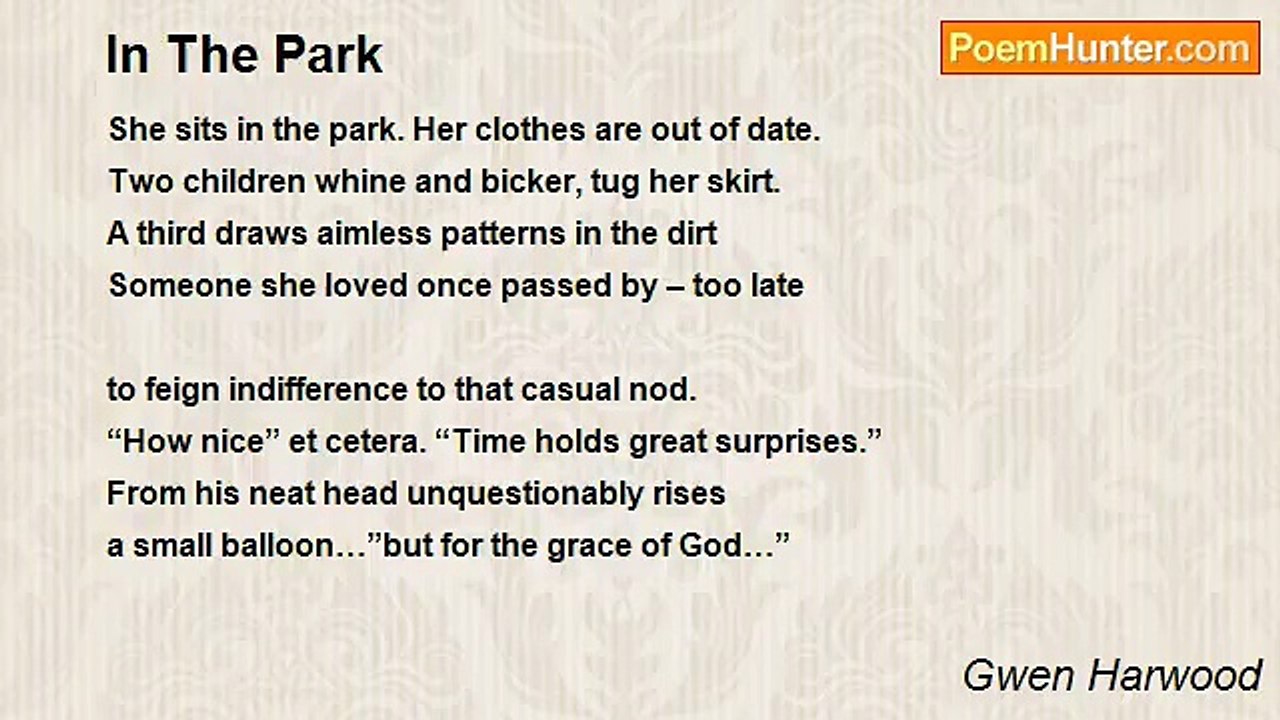 In The Park

PoemHunter.com

She sits in the park. Her clothes are out of date.
Two children whine and bicker, tug her skirt.
A third draws aimless patterns in the dirt
Someone she loved once passed by – too late

to feign indifference to that casual nod.
“How nice” et cetera. “Time holds great surprises.”
From his neat head unquestionably rises
a small balloon…”but for the grace of God…”

Gwen Harwood